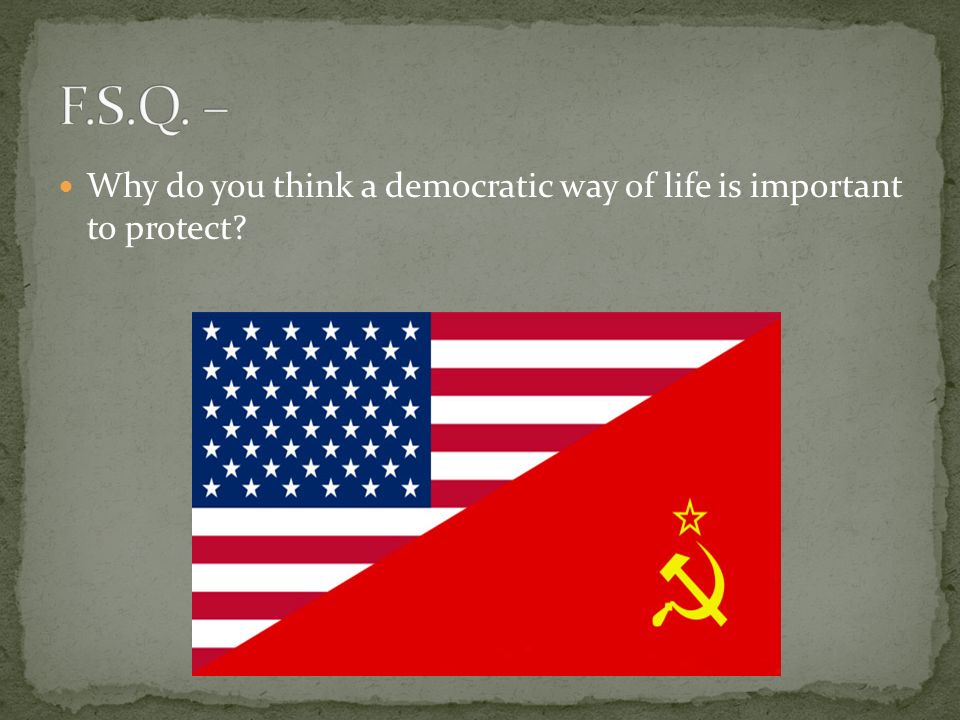 F.S.Q. –

Why do you think a democratic way of life is important to protect?